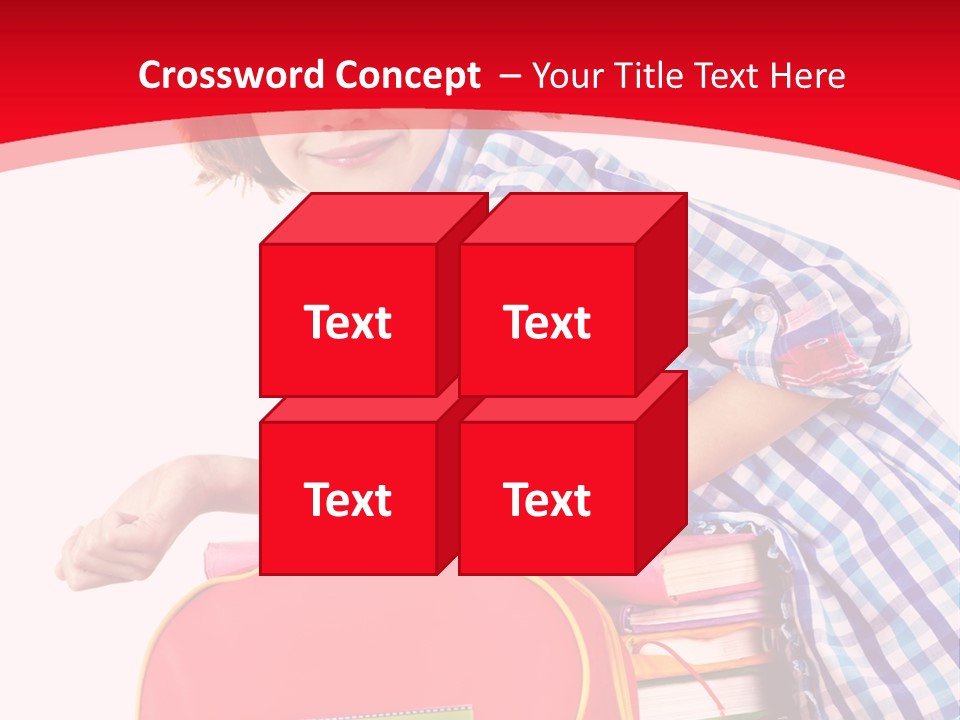 Crossword Concept – Your Title Text Here

Text

Text

Text

Text